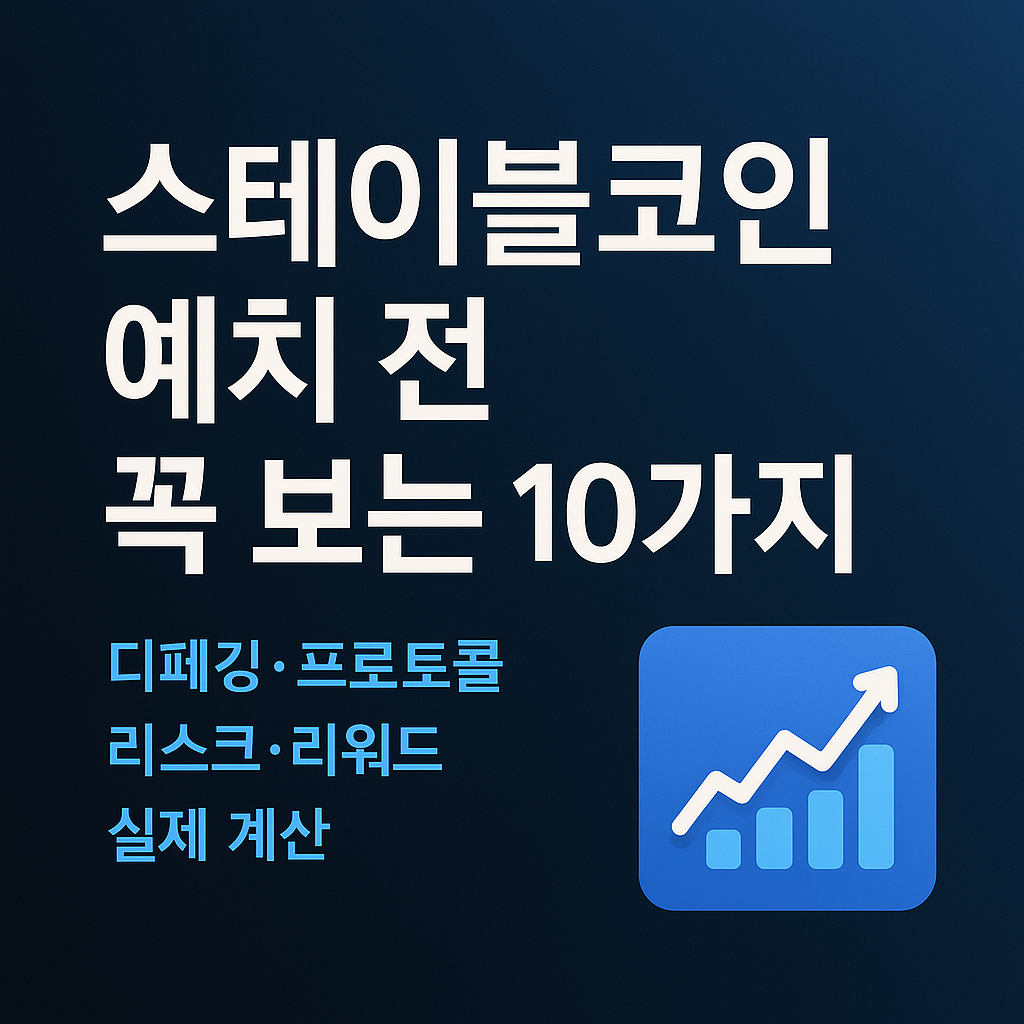 스테이블코인
예치 전
꼭 보는 10가지

디페깅·프로토콜
리스크·리워드
실제 계산